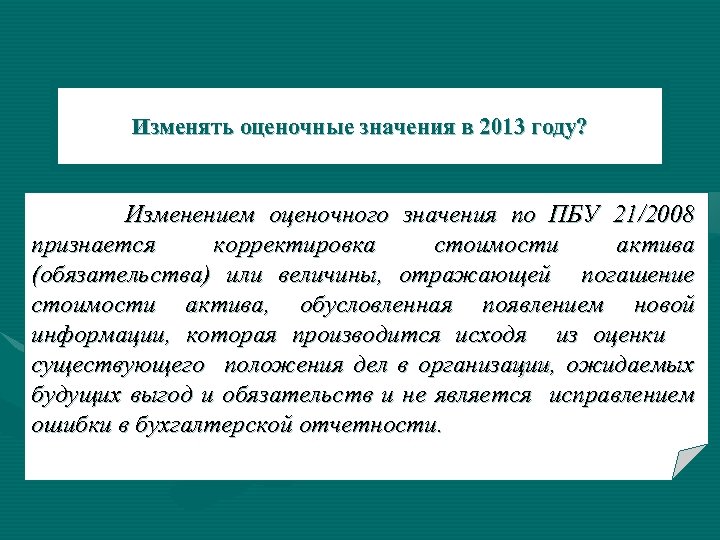 Изменять оценочные значения в 2013 году?

Изменением оценочного значения по ПБУ 21/2008 признается корректировка стоимости актива (обязательства) или величины, отражающей погашение стоимости актива, обусловленная появлением новой информации, которая производится исходя из оценки существующего положения дел в организации, ожидаемых будущих выгод и обязательств и не является исправлением ошибки в бухгалтерской отчетности.